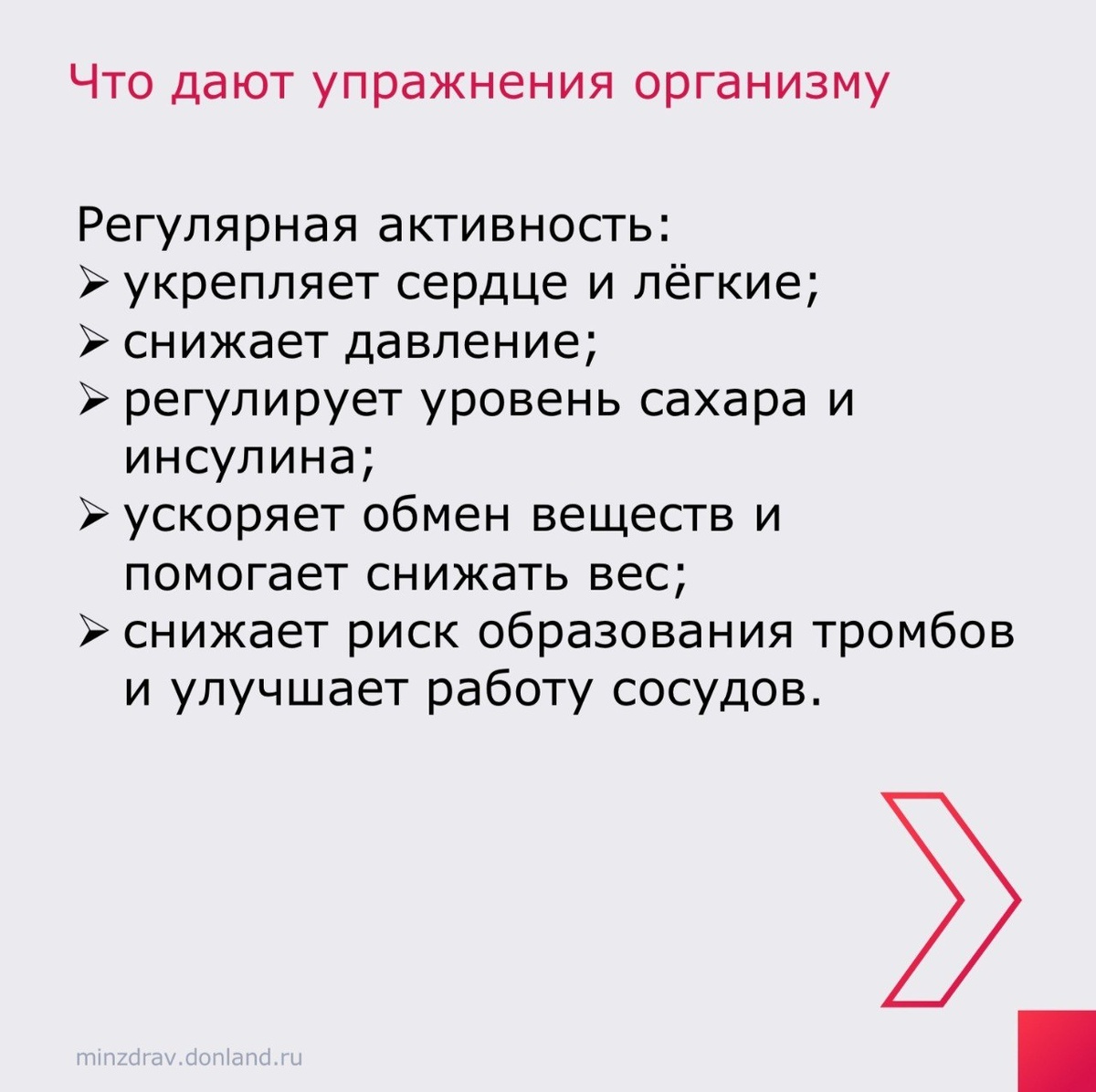 Что дают упражнения организму

Регулярная активность:
➢ укрепляет сердце и лёгкие;
➢ снижает давление;
➢ регулирует уровень сахара и инсулина;
➢ ускоряет обмен веществ и помогает снижать вес;
➢ снижает риск образования тромбов и улучшает работу сосудов.

minzdrav.donland.ru